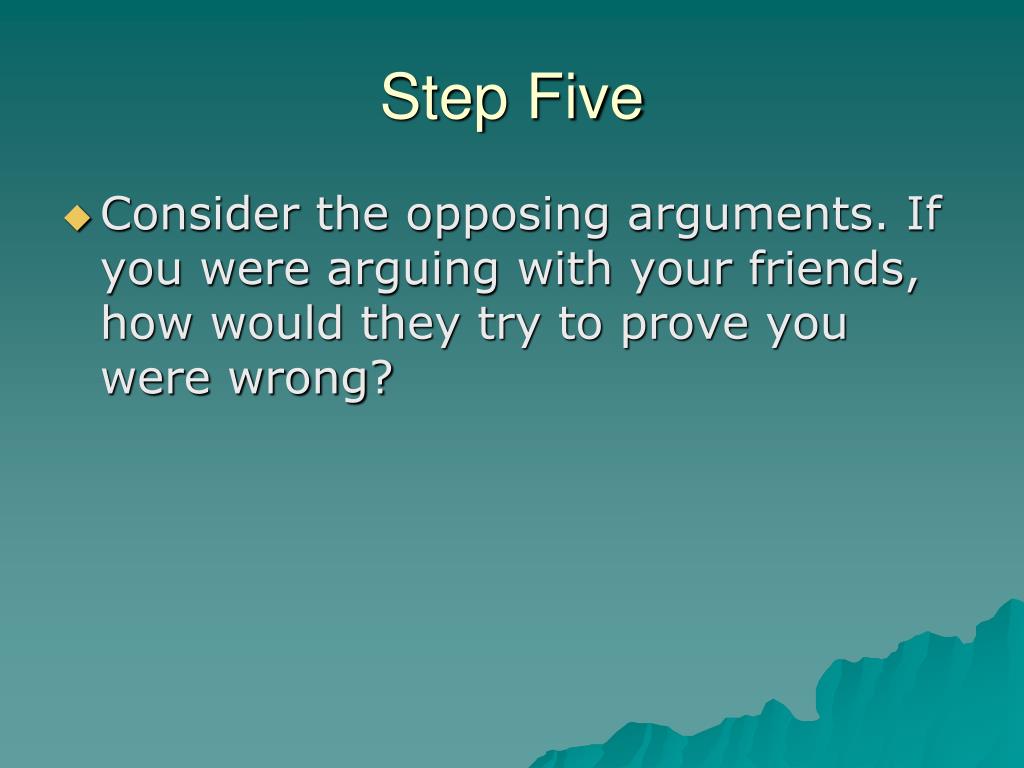 Step Five

Consider the opposing arguments. If you were arguing with your friends, how would they try to prove you were wrong?